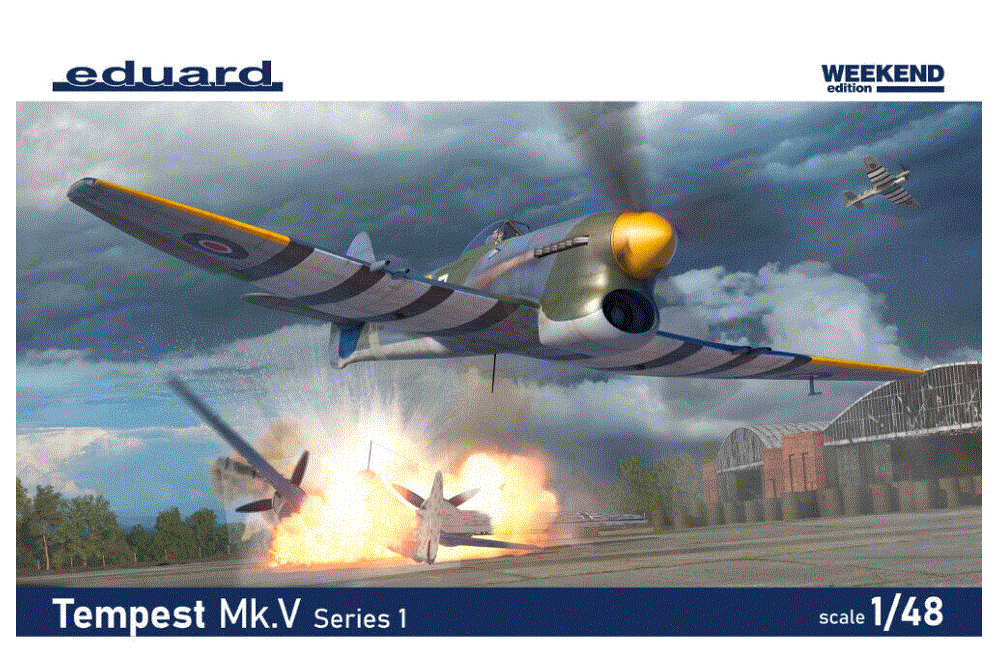 eduard

WEEKEND edition

Tempest Mk.V Series 1

scale 1/48